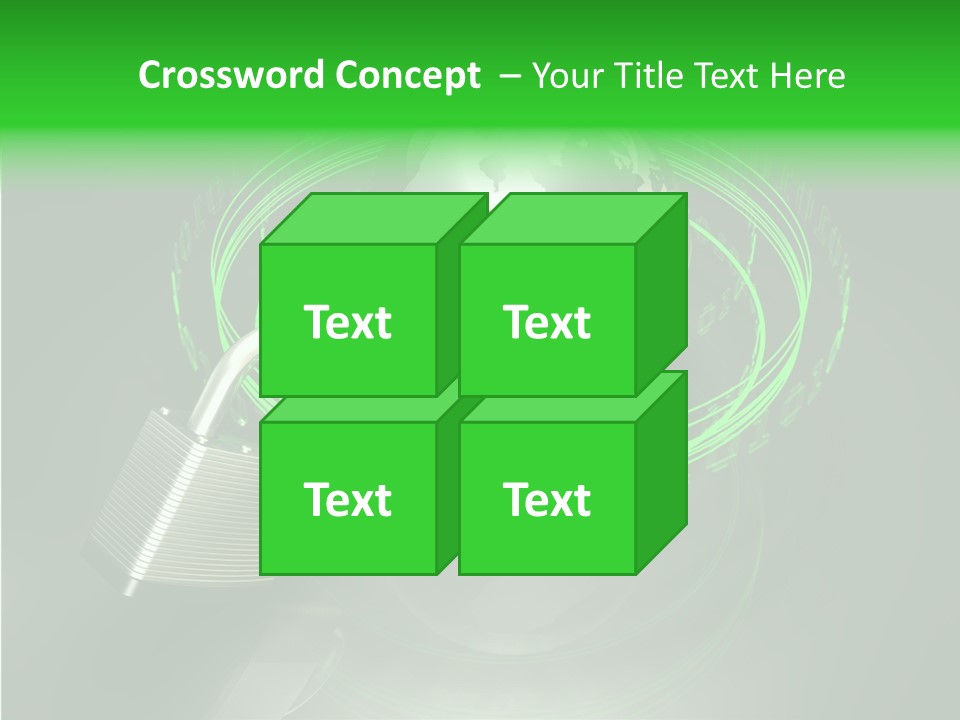 Crossword Concept – Your Title Text Here

Text

Text

Text

Text